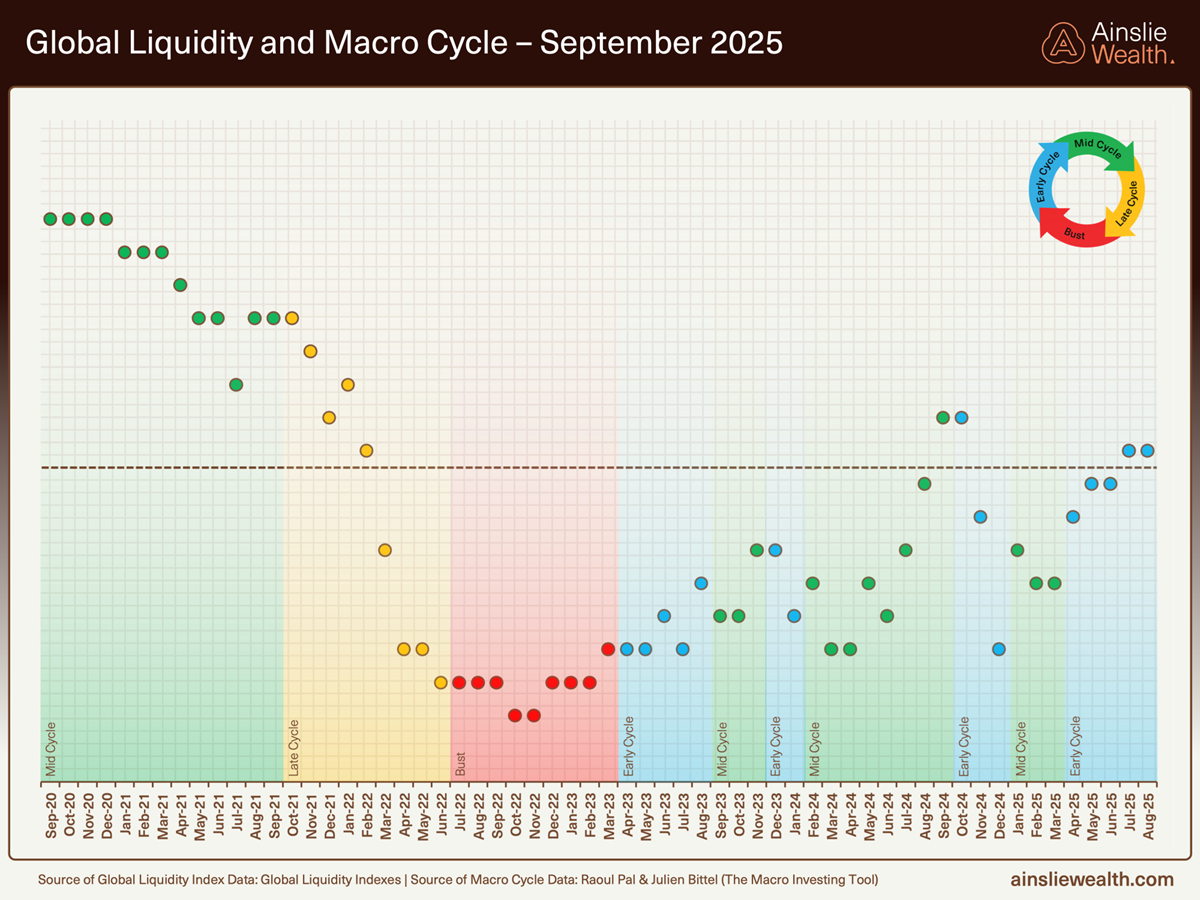 Global Liquidity and Macro Cycle – September 2025

Ainslie Wealth.

Mid Cycle
Late Cycle
Bust
Early Cycle

Mid Cycle
Late Cycle
Bust
Early Cycle
Mid Cycle
Early Cycle
Mid Cycle
Early Cycle
Mid Cycle
Early Cycle

Sep-20
Oct-20
Nov-20
Dec-20
Jan-21
Feb-21
Mar-21
Apr-21
May-21
Jun-21
Jul-21
Aug-21
Sep-21
Oct-21
Nov-21
Dec-21
Jan-22
Feb-22
Mar-22
Apr-22
May-22
Jun-22
Jul-22
Aug-22
Sep-22
Oct-22
Nov-22
Dec-22
Jan-23
Feb-23
Mar-23
Apr-23
May-23
Jun-23
Jul-23
Aug-23
Sep-23
Oct-23
Nov-23
Dec-23
Jan-24
Feb-24
Mar-24
Apr-24
May-24
Jun-24
Jul-24
Aug-24
Sep-24
Oct-24
Nov-24
Dec-24
Jan-25
Feb-25
Mar-25
Apr-25
May-25
Jun-25
Jul-25
Aug-25

Source of Global Liquidity Index Data: Global Liquidity Indexes | Source of Macro Cycle Data: Raoul Pal & Julien Bittel (The Macro Investing Tool)

ainsliewealth.com